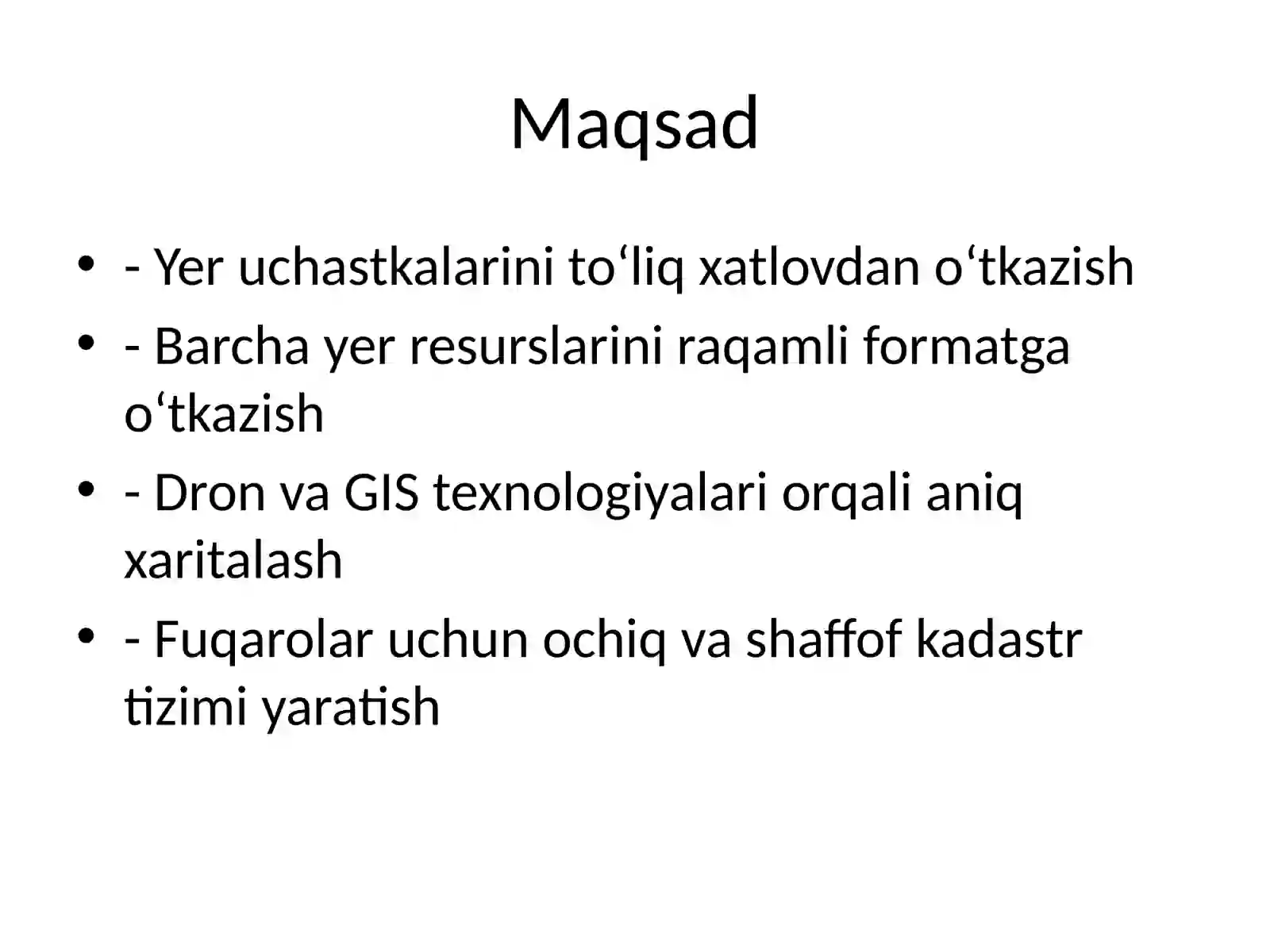 Maqsad

• - Yer uchastkalarini to‘liq xatlovdan o‘tkazish
• - Barcha yer resurslarini raqamli formatga o‘tkazish
• - Dron va GIS texnologiyalari orqali aniq xaritalash
• - Fuqarolar uchun ochiq va shaffof kadastr tizimi yaratish